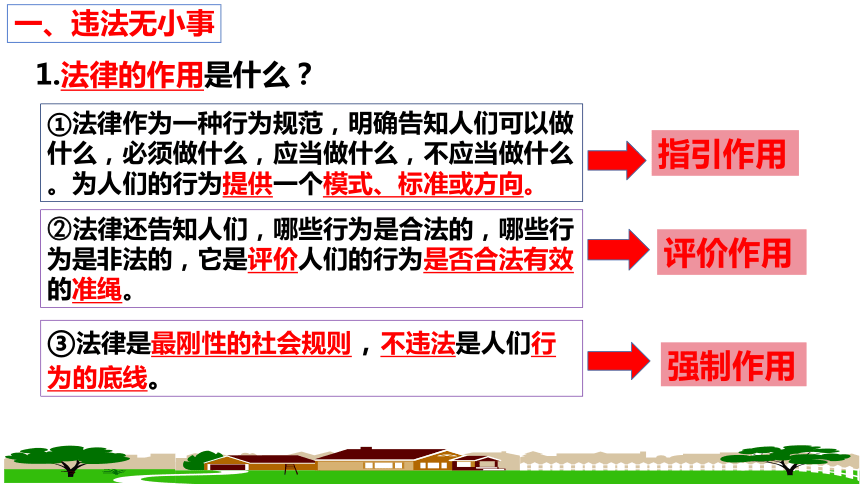 一、违法无小事

1.法律的作用是什么？

①法律作为一种行为规范，明确告知人们可以做什么，必须做什么，应当做什么，不应当做什么。为人们的行为提供一个模式、标准或方向。

指引作用

②法律还告知人们，哪些行为是合法的，哪些行为是非法的，它是评价人们的行为是否合法有效的准绳。

评价作用

③法律是最刚性的社会规则，不违法是人们行为的底线。

强制作用